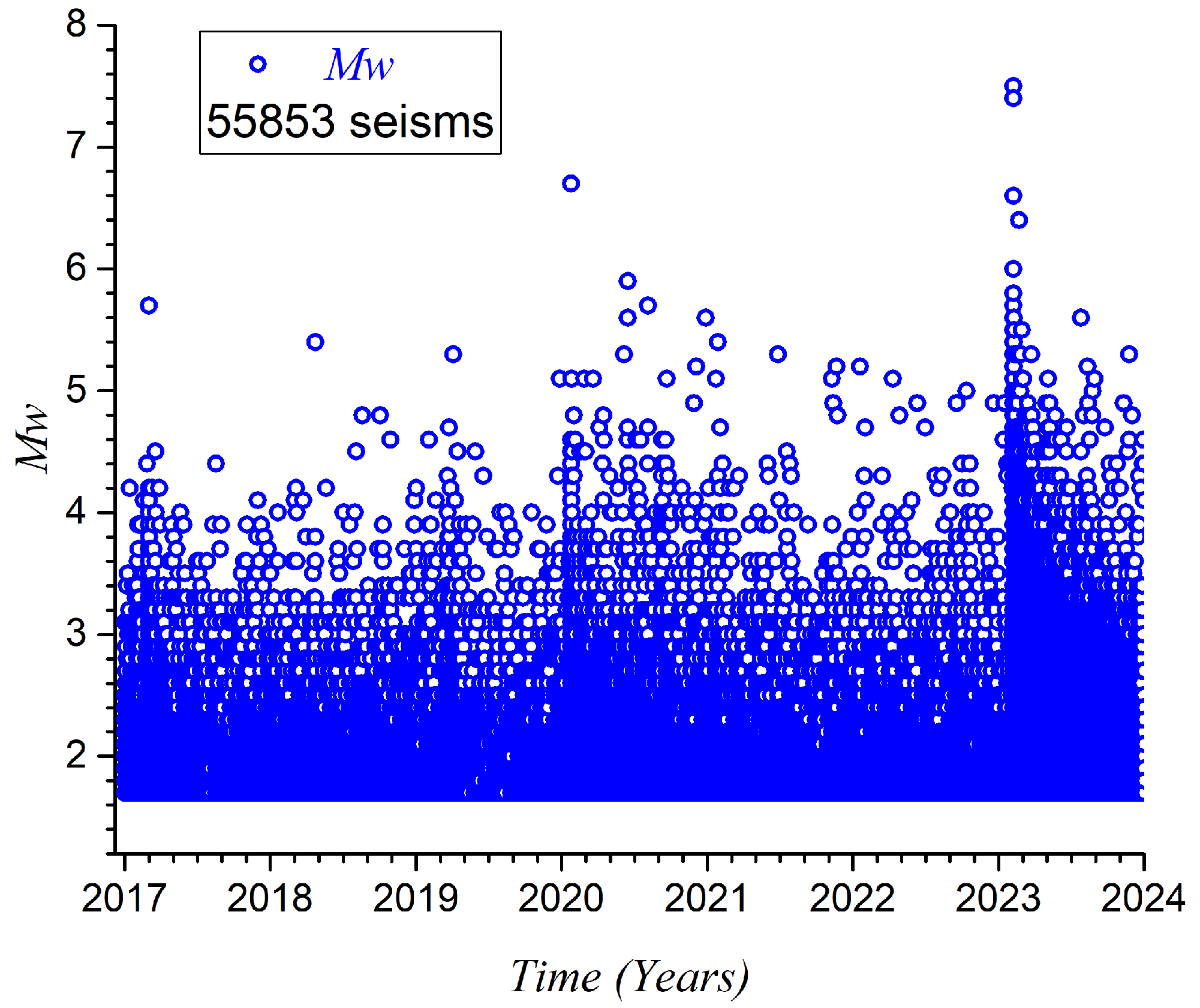 Mw
55853 seisms

8
7
6
5
4
3
2

Mw

2017
2018
2019
2020
2021
2022
2023
2024

Time (Years)